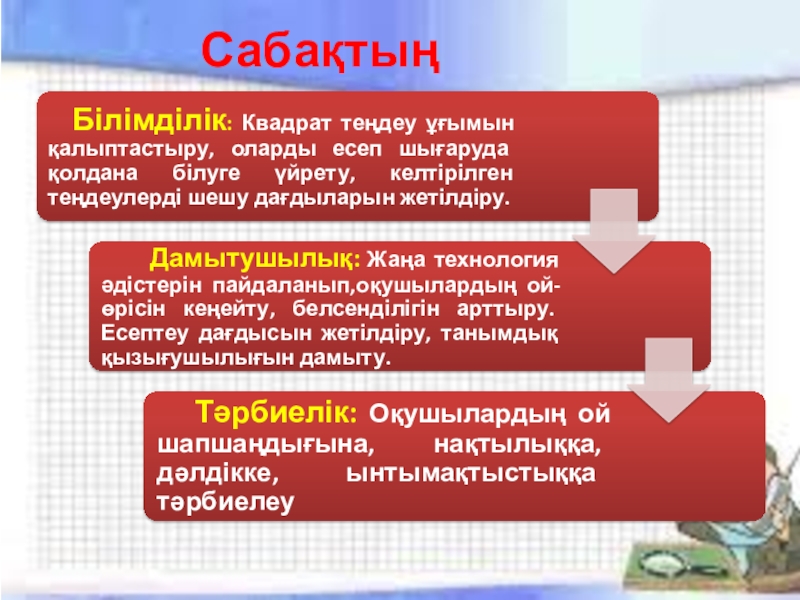 Сабақтың

Білімділік: Квадрат теңдеу ұғымын қалыптастыру, оларды есеп шығаруда қолдана білуге үйрету, келтірілген теңдеулерді шешу дағдыларын жетілдіру.

Дамытушылық: Жаңа технология әдістерін пайдаланып,оқушылардың ой-өрісін кеңейту, белсенділігін арттыру. Есептеу дағдысын жетілдіру, танымдық қызығушылығын дамыту.

Тәрбиелік: Оқушылардың ой шапшаңдығына, нақтылыққа, дәлдікке, ынтымақтыстыққа тәрбиелеу